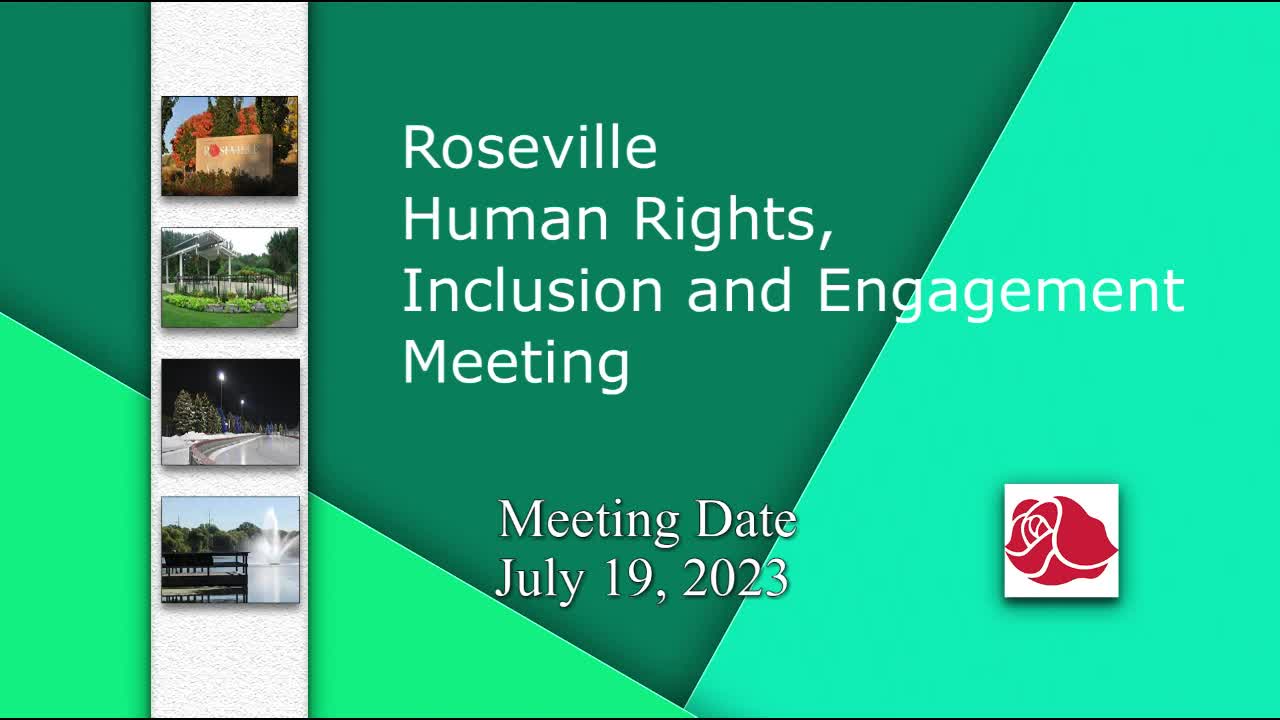 Roseville
Human Rights,
Inclusion and Engagement
Meeting

Meeting Date
July 19, 2023